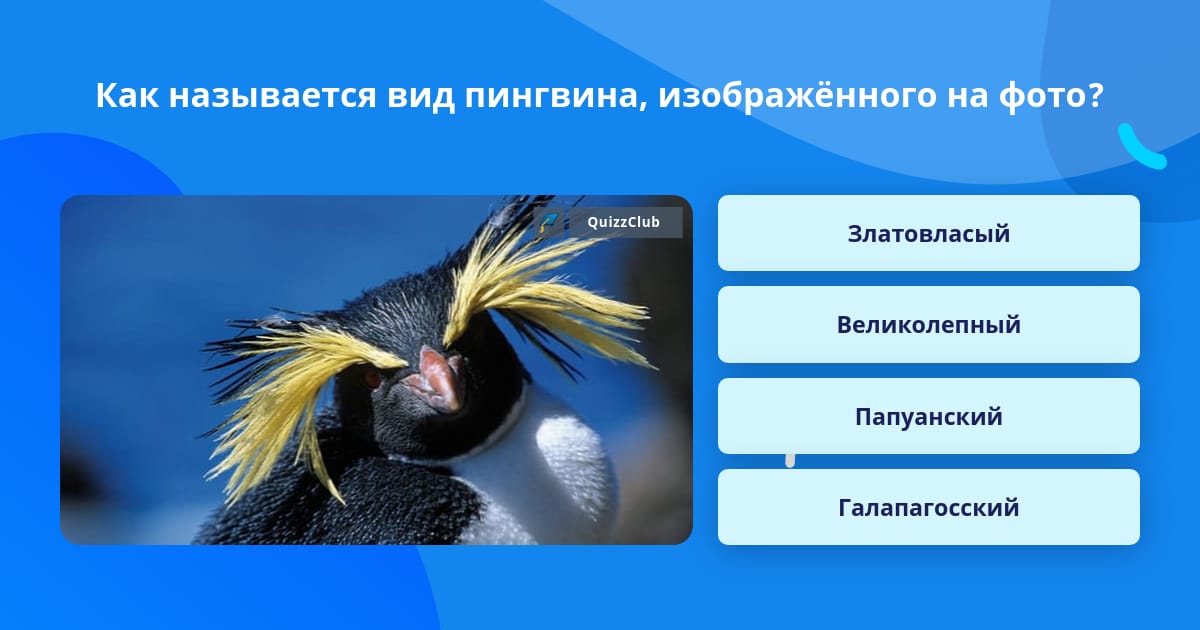 Как называется вид пингвина, изображённого на фото?

QuizzClub

Златовласый

Великолепный

Папуанский

Галапагосский